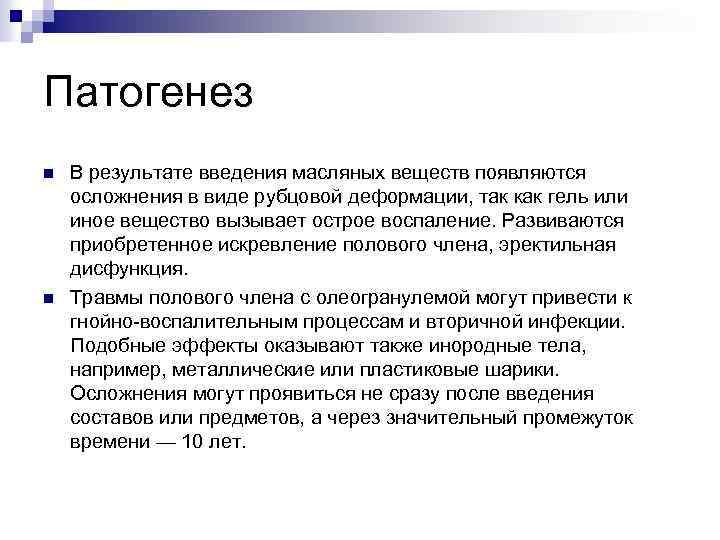 Патогенез

В результате введения масляных веществ появляются осложнения в виде рубцовой деформации, так как гель или иное вещество вызывает острое воспаление. Развиваются приобретенное искревление полового члена, эректильная дисфункция.

Травмы полового члена с олеогранулемой могут привести к гнойно-воспалительным процессам и вторичной инфекции. Подобные эффекты оказывают также инородные тела, например, металлические или пластиковые шарики. Осложнения могут проявиться не сразу после введения составов или предметов, а через значительный промежуток времени — 10 лет.